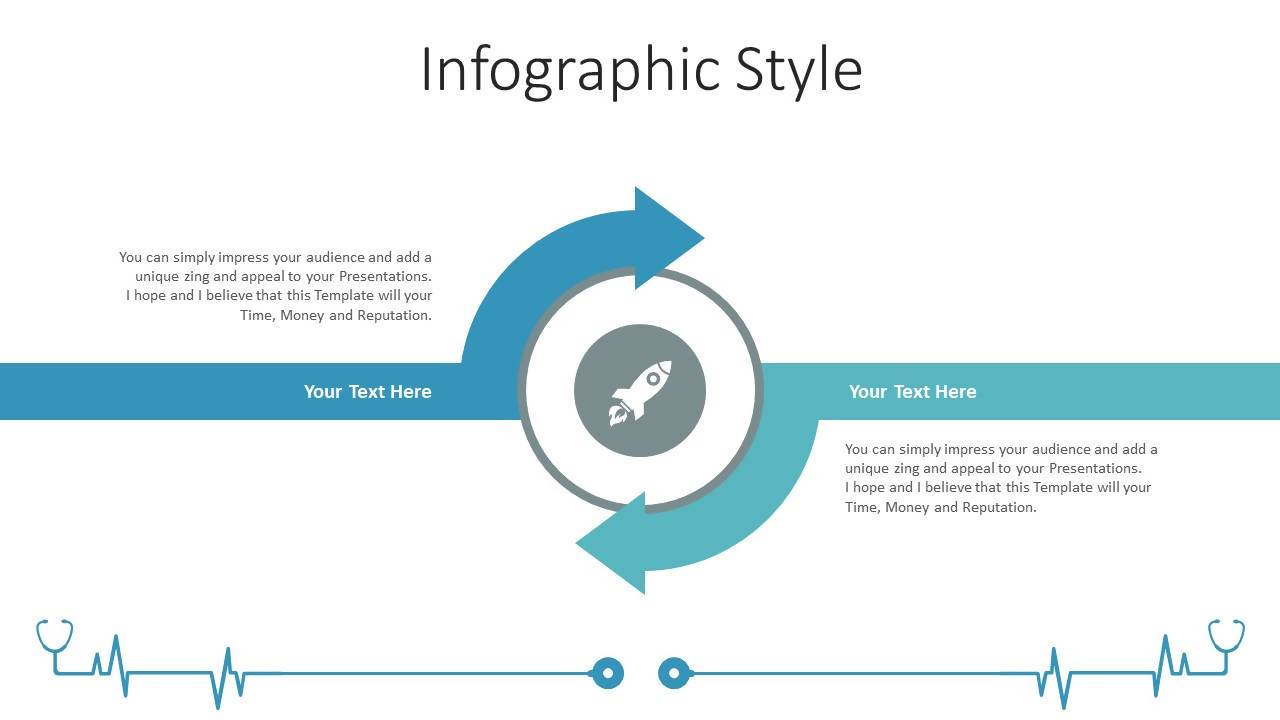 Infographic Style

You can simply impress your audience and add a unique zing and appeal to your Presentations. I hope and I believe that this Template will your Time, Money and Reputation.

Your Text Here

Your Text Here

You can simply impress your audience and add a unique zing and appeal to your Presentations. I hope and I believe that this Template will your Time, Money and Reputation.